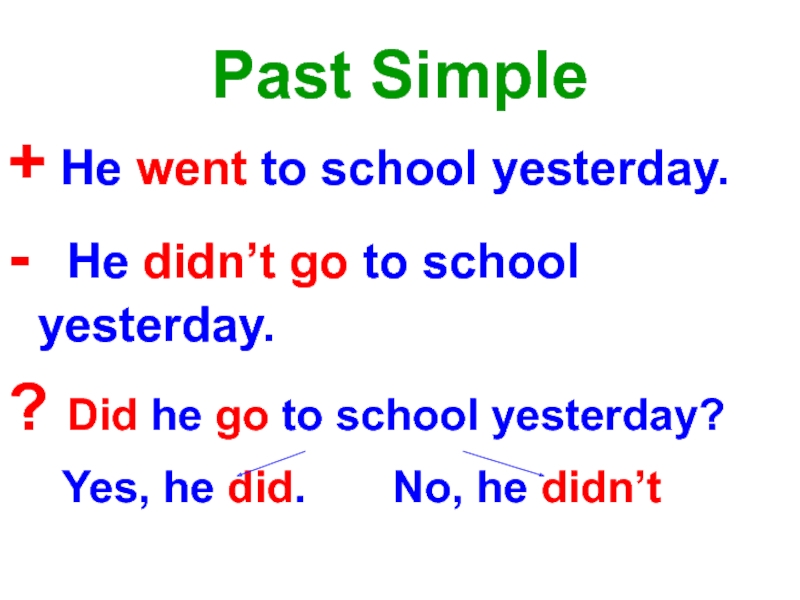 Past Simple

+ He went to school yesterday.

- He didn’t go to school yesterday.

? Did he go to school yesterday?

Yes, he did. No, he didn’t